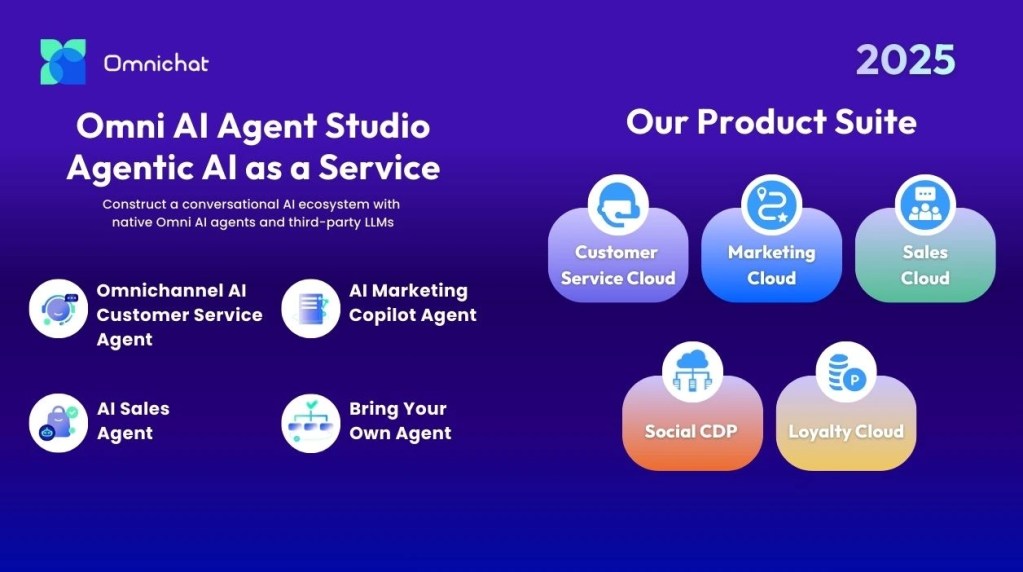 Omnichat

2025

Omni AI Agent Studio
Agentic AI as a Service

Construct a conversational AI ecosystem with native Omni AI agents and third-party LLMs

Omnichannel AI Customer Service Agent

AI Marketing Copilot Agent

AI Sales Agent

Bring Your Own Agent

Our Product Suite

Customer Service Cloud

Marketing Cloud

Sales Cloud

Social CDP

Loyalty Cloud